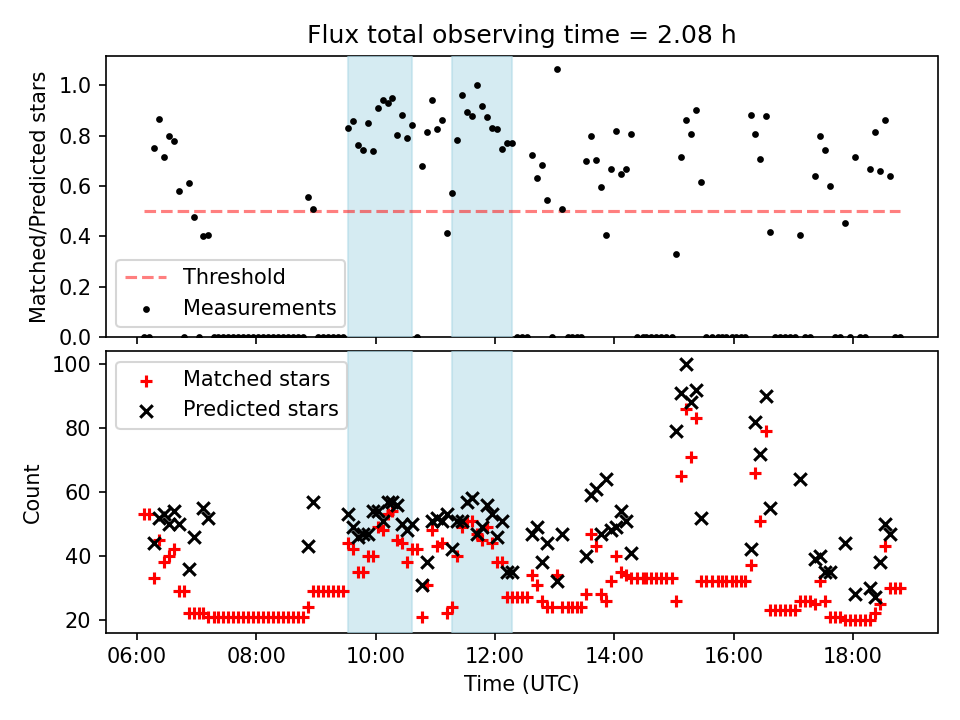 Flux total observing time = 2.08 h

Matched/Predicted stars

1.0
0.8
0.6
0.4
0.2
0.0

Threshold
Measurements

Count

100
80
60
40
20

Matched stars
Predicted stars

06:00 08:00 10:00 12:00 14:00 16:00 18:00

Time (UTC)